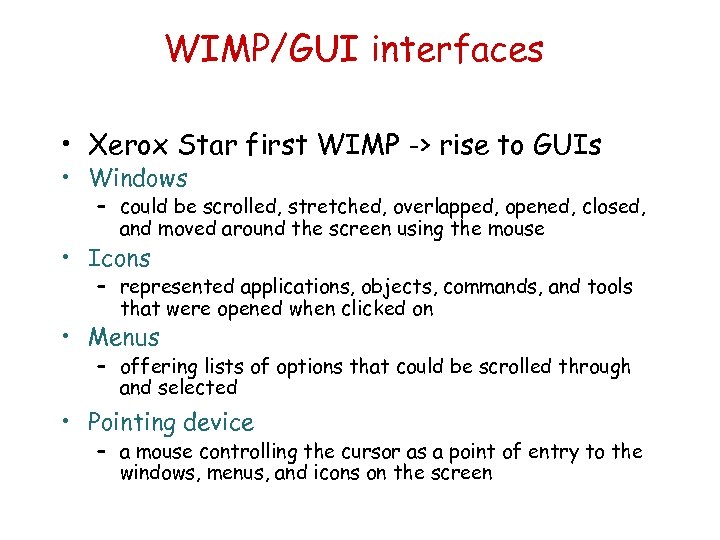 WIMP/GUI interfaces

• Xerox Star first WIMP -> rise to GUIs
• Windows
– could be scrolled, stretched, overlapped, opened, closed, and moved around the screen using the mouse
• Icons
– represented applications, objects, commands, and tools that were opened when clicked on
• Menus
– offering lists of options that could be scrolled through and selected
• Pointing device
– a mouse controlling the cursor as a point of entry to the windows, menus, and icons on the screen